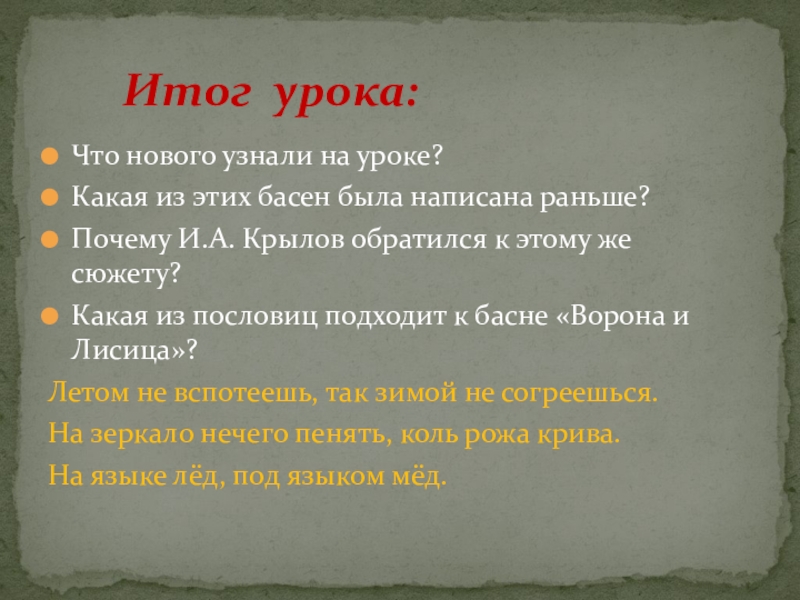 Итог урока:

Что нового узнали на уроке?

Какая из этих басен была написана раньше?

Почему И.А. Крылов обратился к этому же сюжету?

Какая из пословиц подходит к басне «Ворона и Лисица»?

Летом не вспотеешь, так зимой не согреешься.

На зеркало нечего пенять, коль рожа крива.

На языке лёд, под языком мёд.